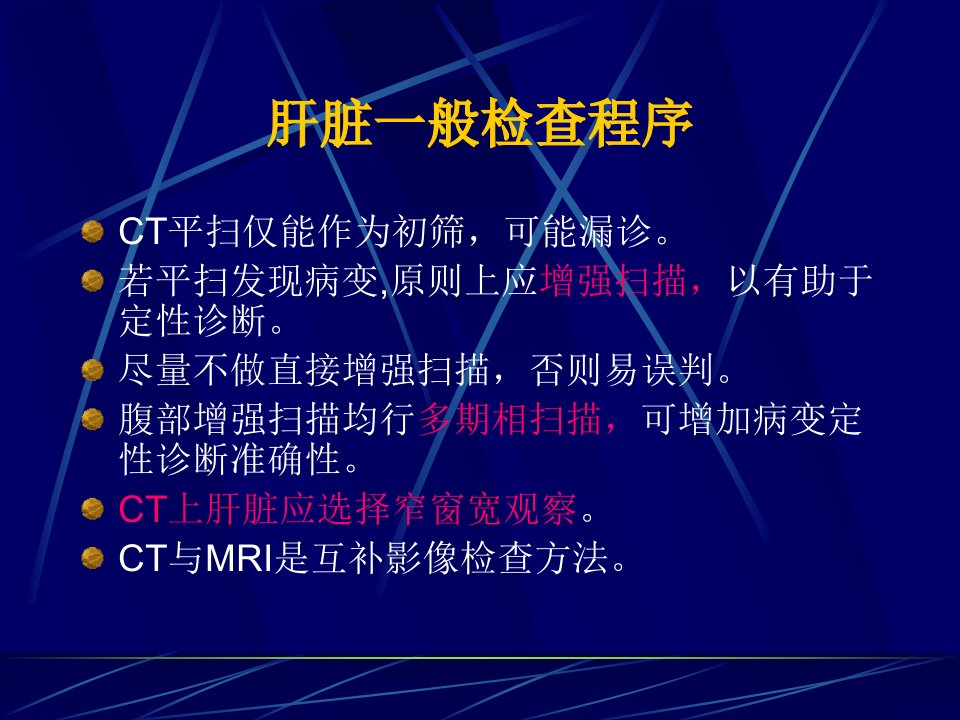 肝脏一般检查程序

CT平扫仅能作为初筛，可能漏诊。

若平扫发现病变,原则上应增强扫描，以有助于定性诊断。

尽量不做直接增强扫描，否则易误判。

腹部增强扫描均行多期相扫描，可增加病变定性诊断准确性。

CT上肝脏应选择窄窗宽观察。

CT与MRI是互补影像检查方法。